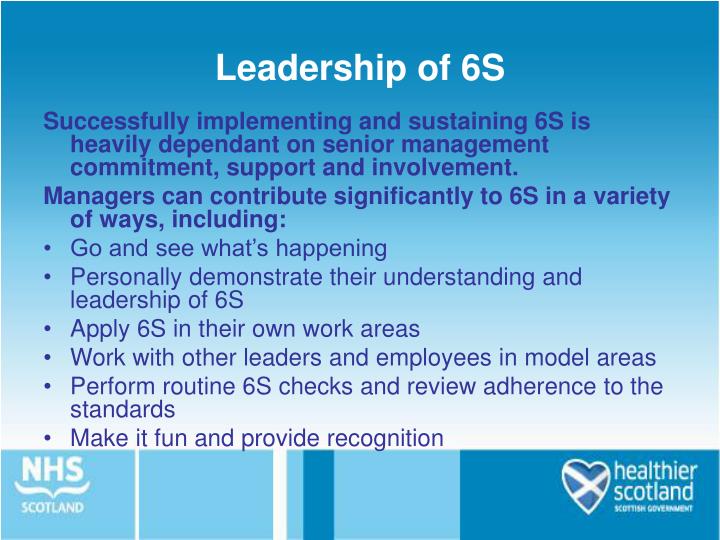 Leadership of 6S

Successfully implementing and sustaining 6S is heavily dependant on senior management commitment, support and involvement.

Managers can contribute significantly to 6S in a variety of ways, including:

• Go and see what's happening
• Personally demonstrate their understanding and leadership of 6S
• Apply 6S in their own work areas
• Work with other leaders and employees in model areas
• Perform routine 6S checks and review adherence to the standards
• Make it fun and provide recognition

NHS SCOTLAND

healthier scotland
SCOTTISH GOVERNMENT